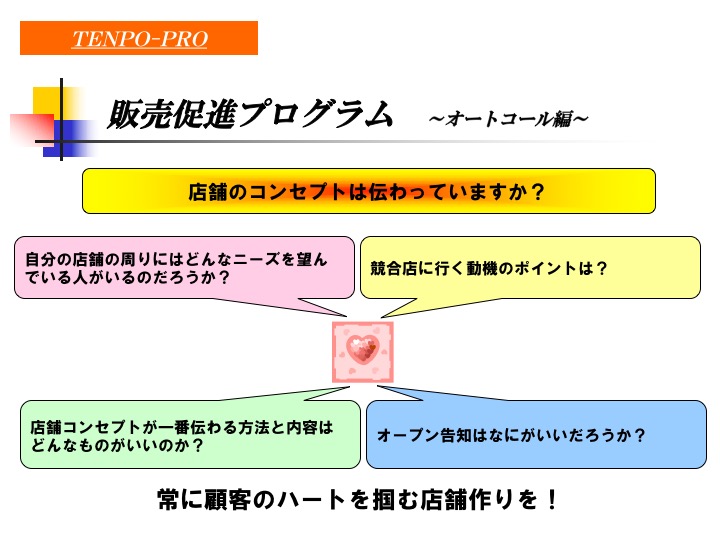 TENPO-PRO

販売促進プログラム　～オートコール編～

店舗のコンセプトは伝わっていますか？

自分の店舗の周りにはどんなニーズを望んでいる人がいるのだろうか？

競合店に行く動機のポイントは？

店舗コンセプトが一番伝わる方法と内容はどんなものがいいのか？

オープン告知はなにがいいだろうか？

常に顧客のハートを掴む店舗作りを！